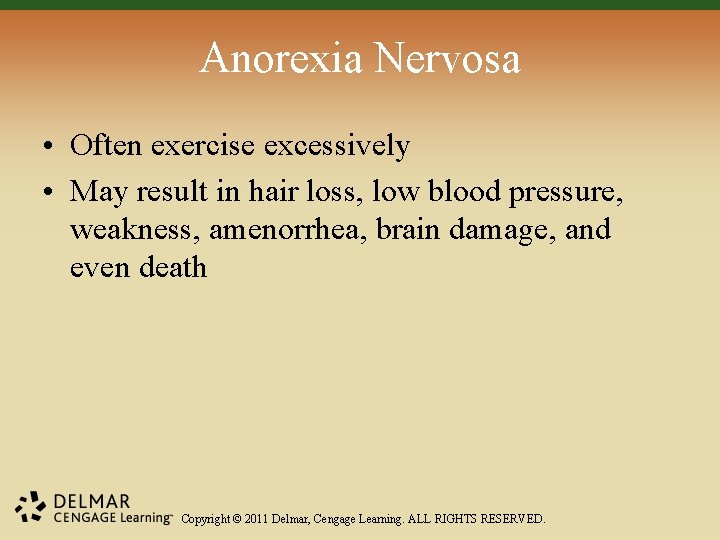 Anorexia Nervosa

• Often exercise excessively
• May result in hair loss, low blood pressure, weakness, amenorrhea, brain damage, and even death

DELMAR
CENGAGE Learning™

Copyright © 2011 Delmar, Cengage Learning. ALL RIGHTS RESERVED.